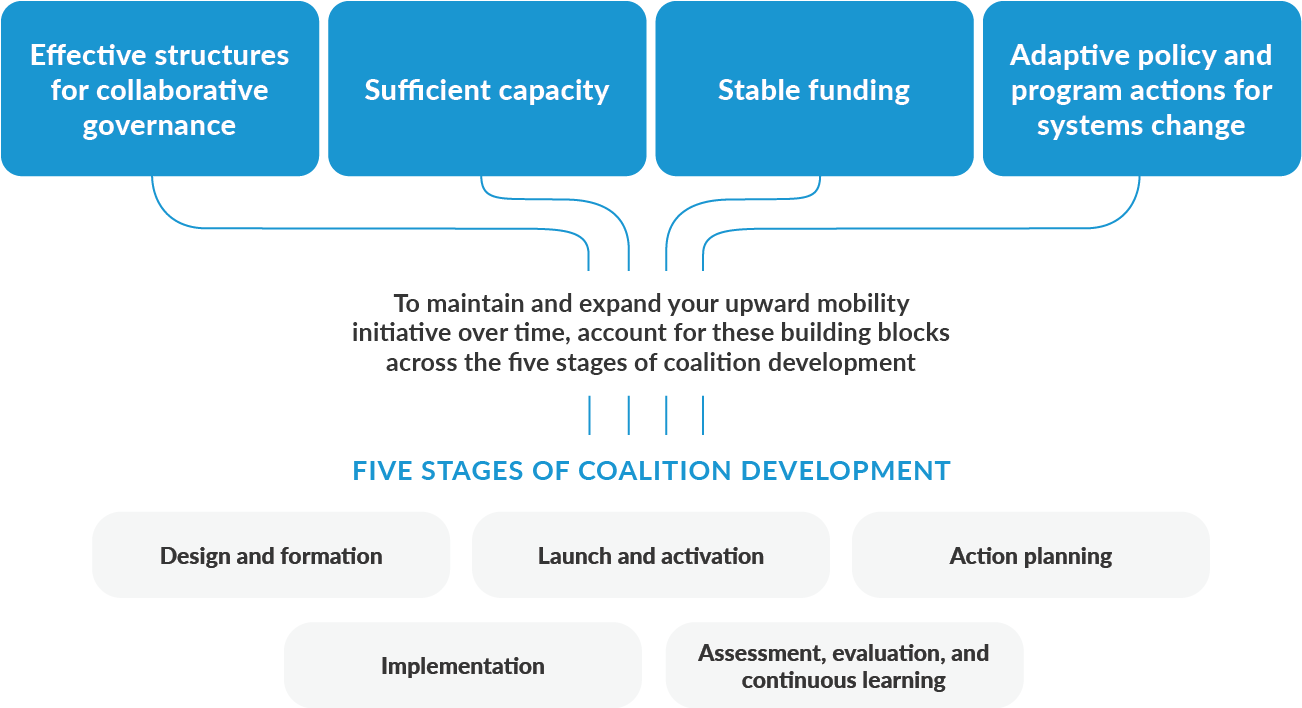 Effective structures for collaborative governance

Sufficient capacity

Stable funding

Adaptive policy and program actions for systems change

To maintain and expand your upward mobility initiative over time, account for these building blocks across the five stages of coalition development

FIVE STAGES OF COALITION DEVELOPMENT

Design and formation

Launch and activation

Action planning

Implementation

Assessment, evaluation, and continuous learning